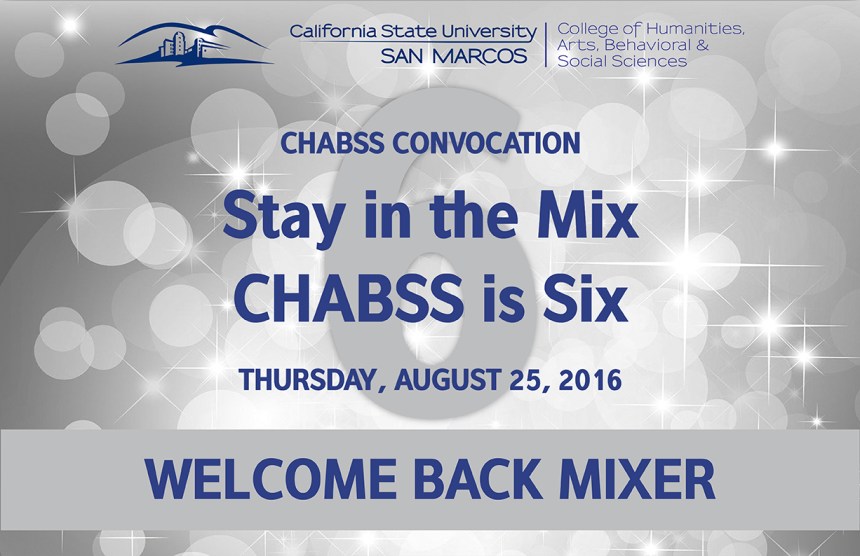 California State University
SAN MARCOS

College of Humanities, Arts, Behavioral & Social Sciences

6

CHABSS CONVOCATION

Stay in the Mix
CHABSS is Six

THURSDAY, AUGUST 25, 2016

WELCOME BACK MIXER